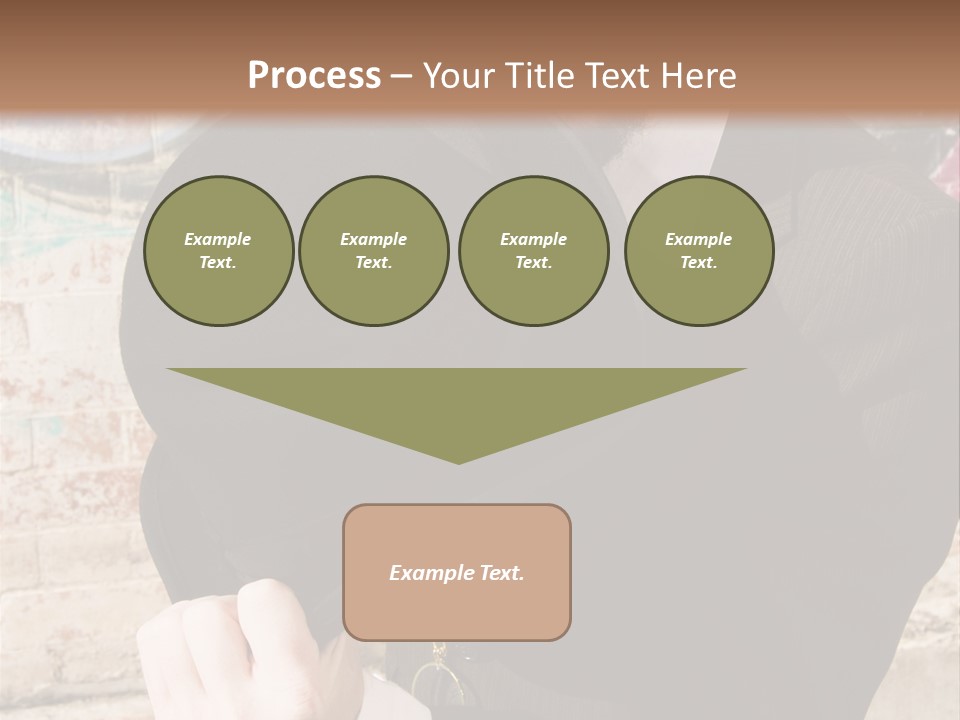 Process – Your Title Text Here

Example Text.

Example Text.

Example Text.

Example Text.

Example Text.